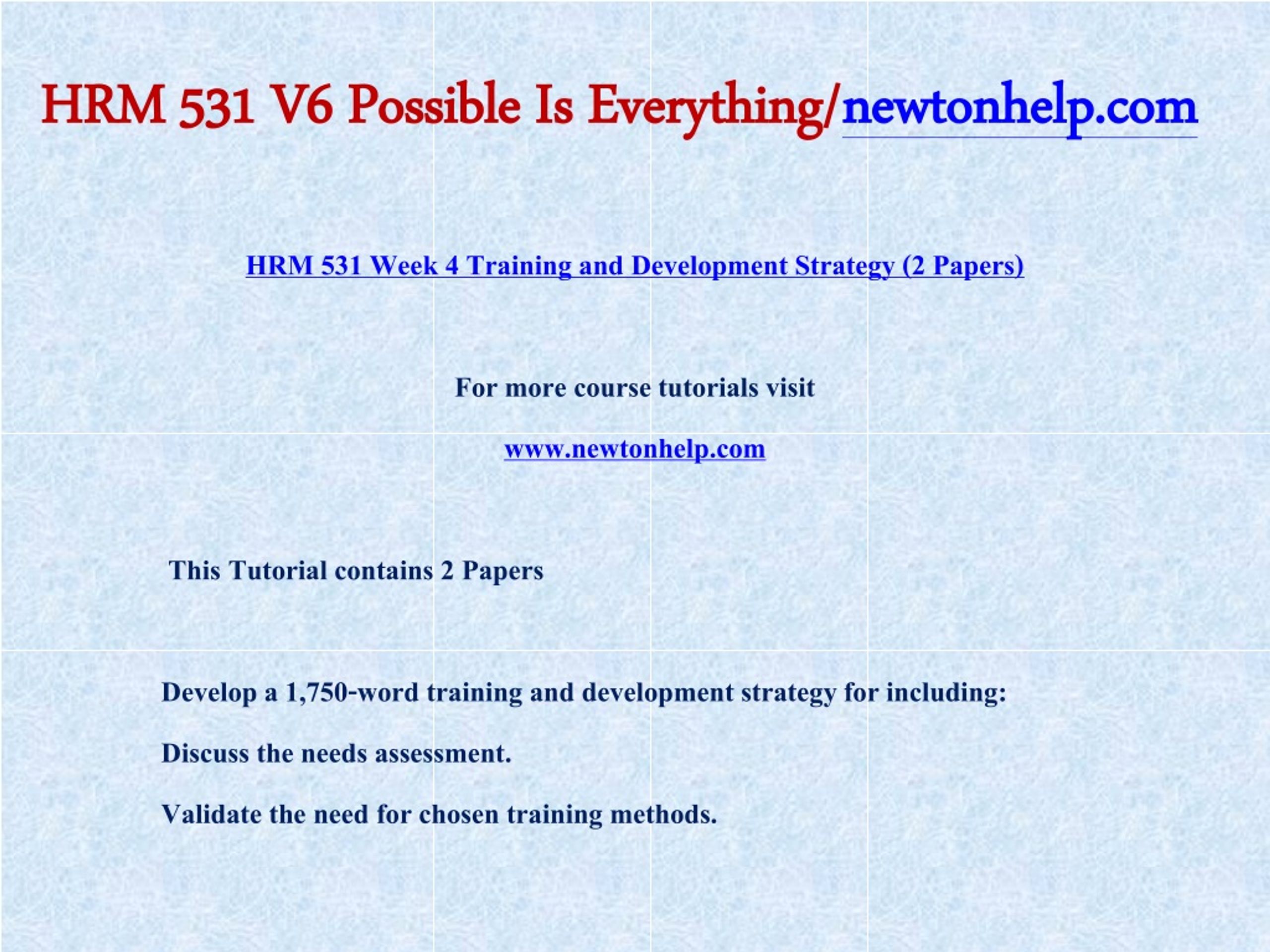 HRM 531 V6 Possible Is Everything/newtonhelp.com

HRM 531 Week 4 Training and Development Strategy (2 Papers)

For more course tutorials visit

www.newtonhelp.com

This Tutorial contains 2 Papers

Develop a 1,750-word training and development strategy for including:

Discuss the needs assessment.

Validate the need for chosen training methods.